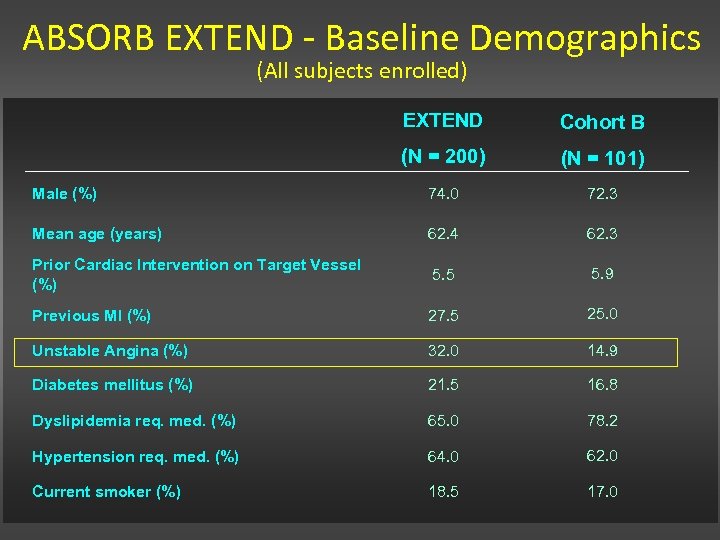 ABSORB EXTEND - Baseline Demographics
(All subjects enrolled)

| | EXTEND (N = 200) | Cohort B (N = 101) |
|---|---|---|
| Male (%) | 74.0 | 72.3 |
| Mean age (years) | 62.4 | 62.3 |
| Prior Cardiac Intervention on Target Vessel (%) | 5.5 | 5.9 |
| Previous MI (%) | 27.5 | 25.0 |
| Unstable Angina (%) | 32.0 | 14.9 |
| Diabetes mellitus (%) | 21.5 | 16.8 |
| Dyslipidemia req. med. (%) | 65.0 | 78.2 |
| Hypertension req. med. (%) | 64.0 | 62.0 |
| Current smoker (%) | 18.5 | 17.0 |